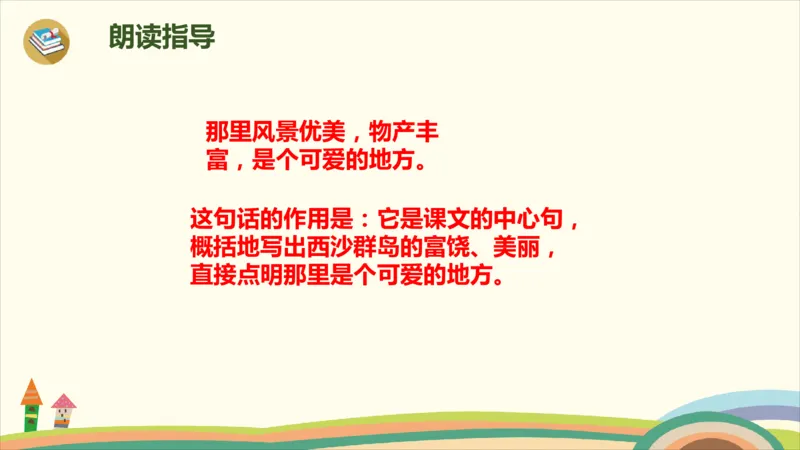 朗读指导

那里风景优美，物产丰富，是个可爱的地方。

这句话的作用是：它是课文的中心句，概括地写出西沙群岛的富饶、美丽，直接点明那里是个可爱的地方。